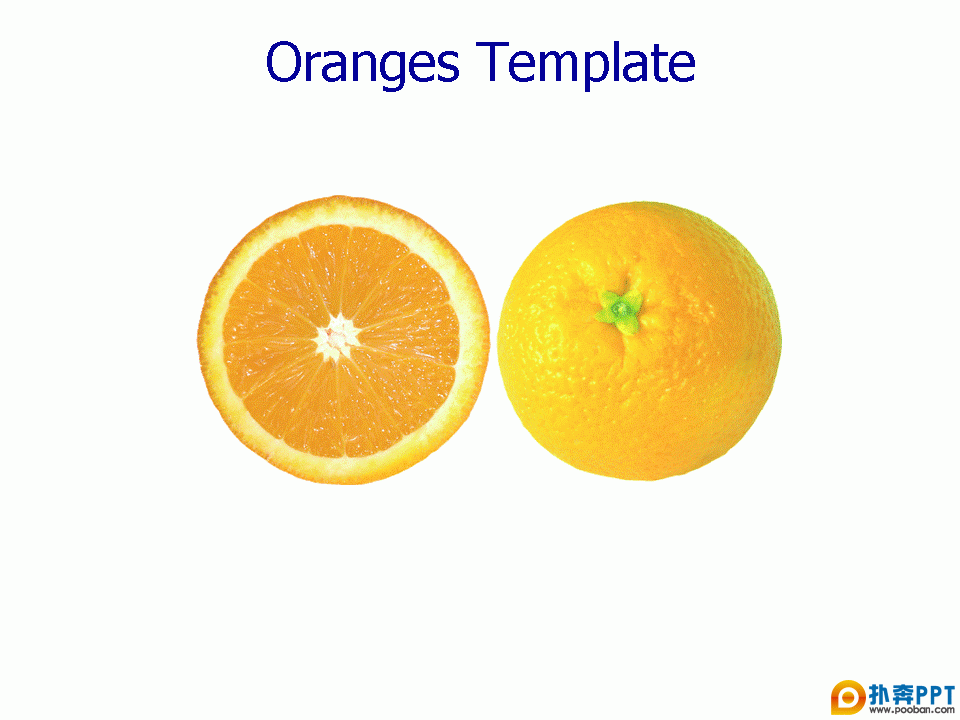 Oranges Template

扑奔PPT
www.pooban.com